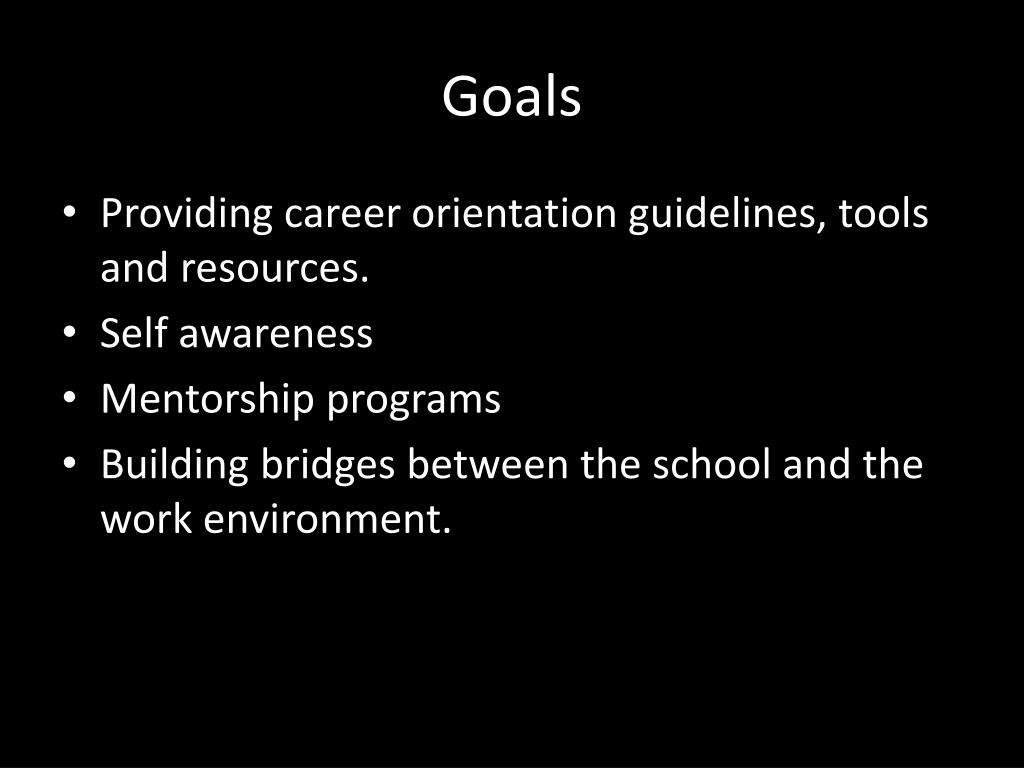 Goals

• Providing career orientation guidelines, tools and resources.
• Self awareness
• Mentorship programs
• Building bridges between the school and the work environment.